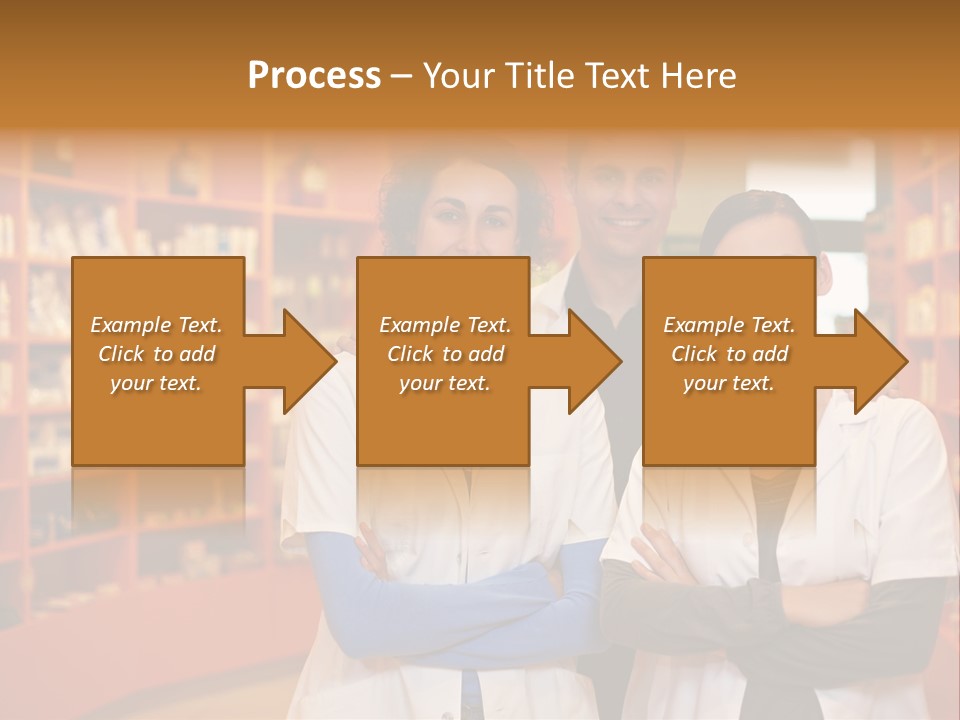 Process – Your Title Text Here

Example Text. Click to add your text.

Example Text. Click to add your text.

Example Text. Click to add your text.